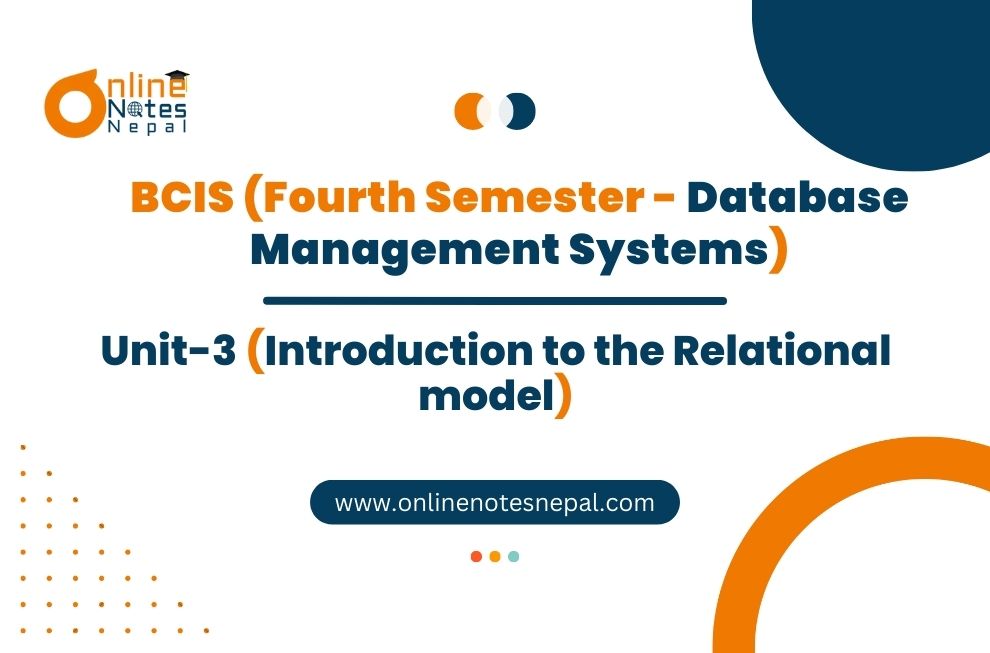 Online Notes Nepal

BCIS (Fourth Semester - Database Management Systems)

Unit-3 (Introduction to the Relational model)

www.onlinenotesnepal.com